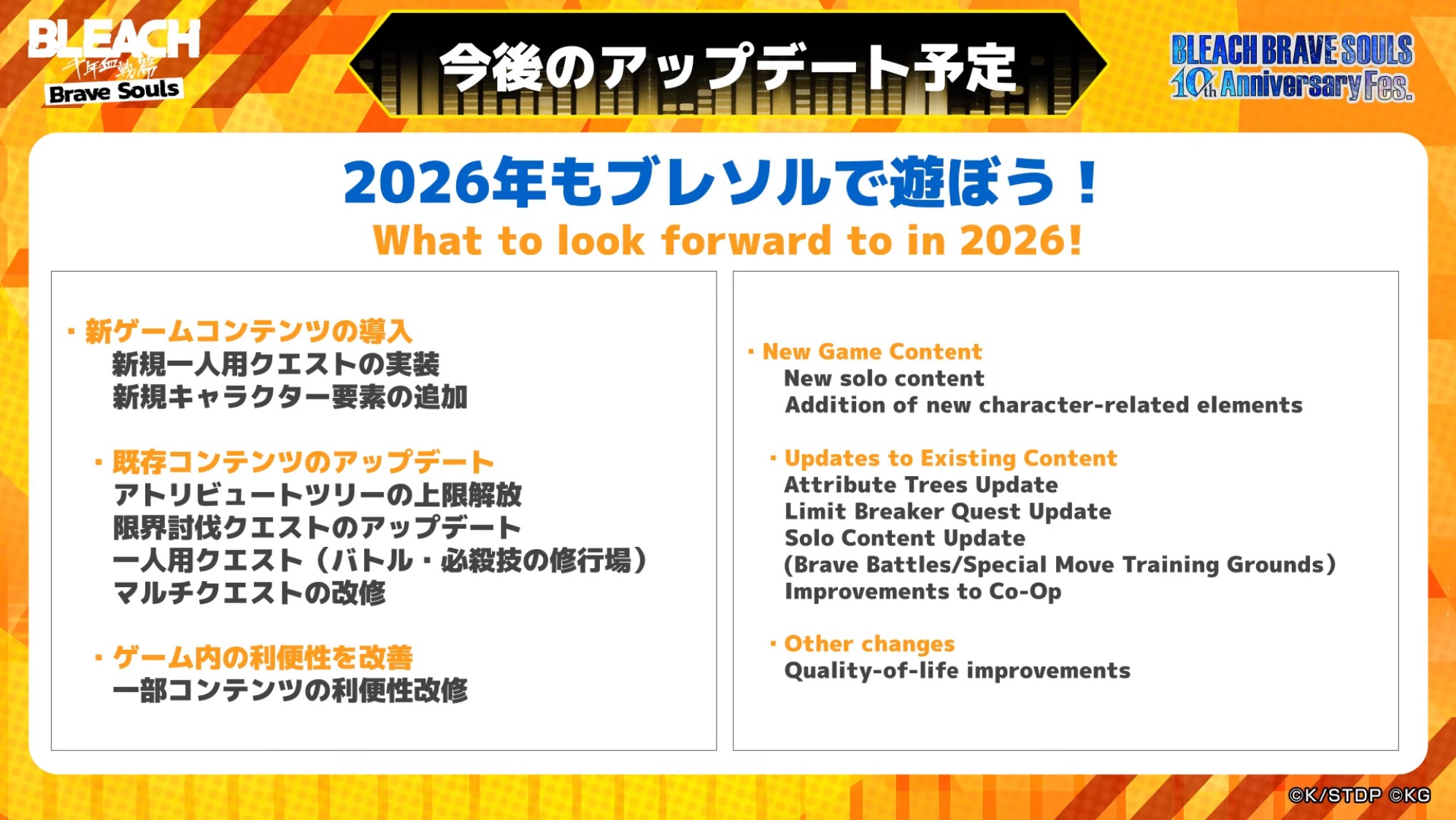 BLEACH
千年血戦篇
Brave Souls

今後のアップデート予定

BLEACH BRAVE SOULS
10th Anniversary Fes.

2026年もブレソルで遊ぼう！
What to look forward to in 2026!

・新ゲームコンテンツの導入
新規一人用クエストの実装
新規キャラクター要素の追加

・既存コンテンツのアップデート
アトリビュートツリーの上限解放
限界討伐クエストのアップデート
一人用クエスト（バトル・必殺技の修行場）
マルチクエストの改修

・ゲーム内の利便性を改善
一部コンテンツの利便性改修

・New Game Content
New solo content
Addition of new character-related elements

・Updates to Existing Content
Attribute Trees Update
Limit Breaker Quest Update
Solo Content Update
(Brave Battles/Special Move Training Grounds)
Improvements to Co-Op

・Other changes
Quality-of-life improvements

©K/STDP ©KG